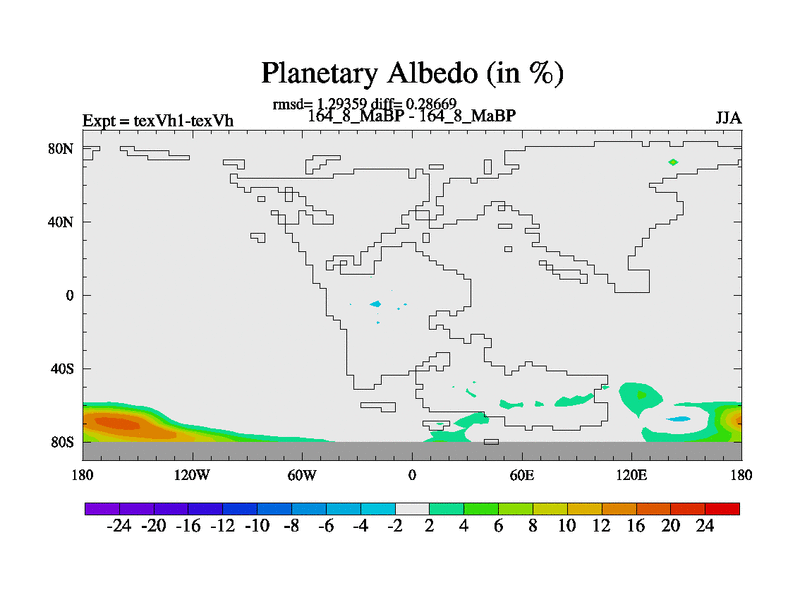 Planetary Albedo (in %)

rmsd= 1.29359 diff= 0.28669

Expt = texVh1-texVh

164_8_MaBP - 164_8_MaBP

JJA

80N
40N
0
40S
80S

180 120W 60W 0 60E 120E 180

-24 -20 -16 -12 -10 -8 -6 -4 -2 2 4 6 8 10 12 16 20 24